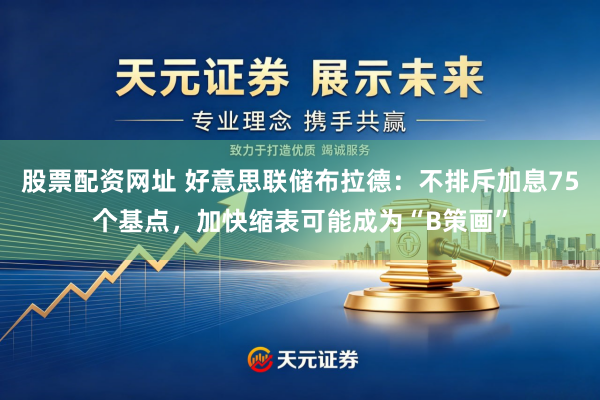 天元证券 展示未来

专业理念 携手共赢

致力于打造优质 竭诚服务

股票配资网址 好意思联储布拉德：不排斥加息75个基点，加快缩表可能成为“B策画”

天元证券